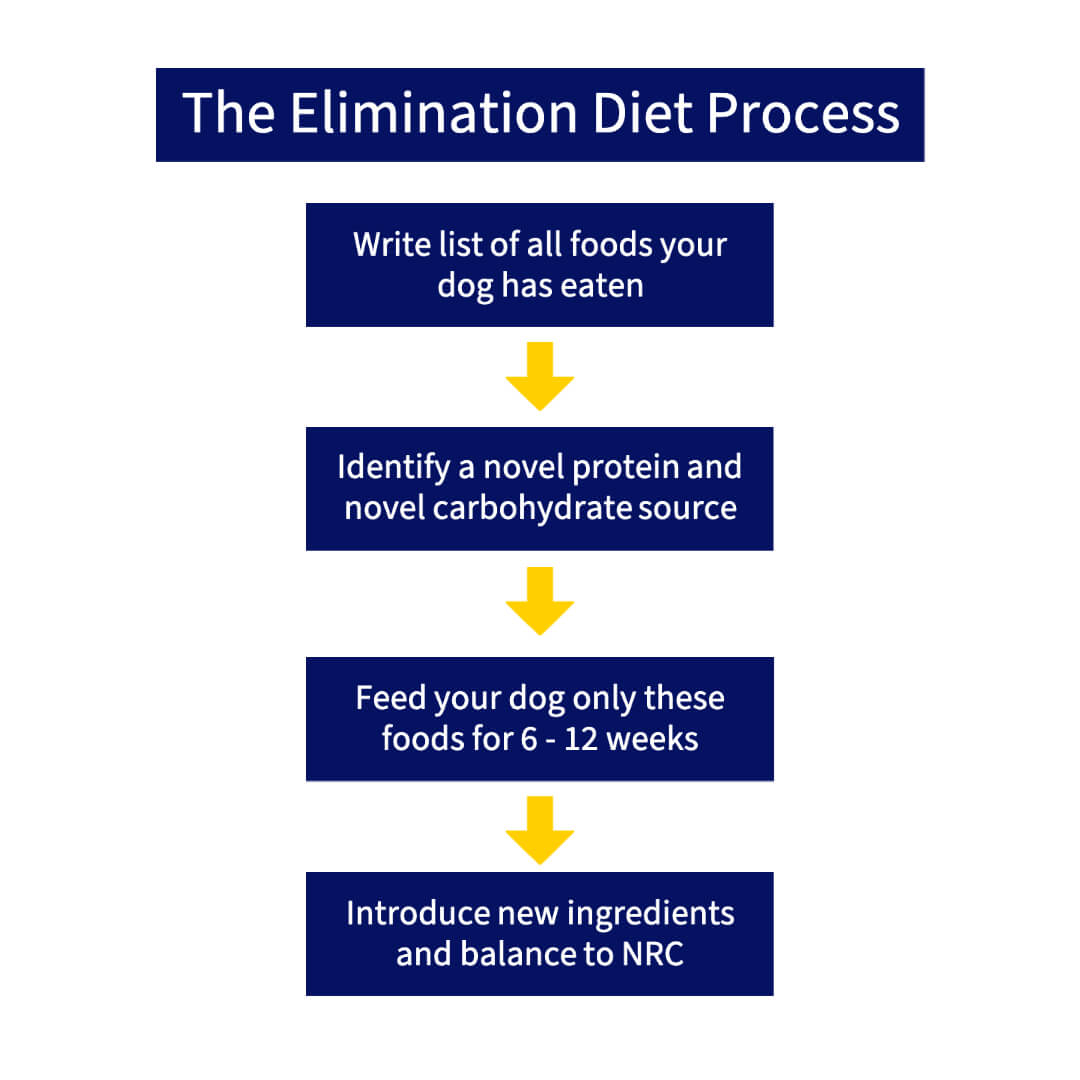 The Elimination Diet Process

Write list of all foods your dog has eaten

Identify a novel protein and novel carbohydrate source

Feed your dog only these foods for 6 - 12 weeks

Introduce new ingredients and balance to NRC